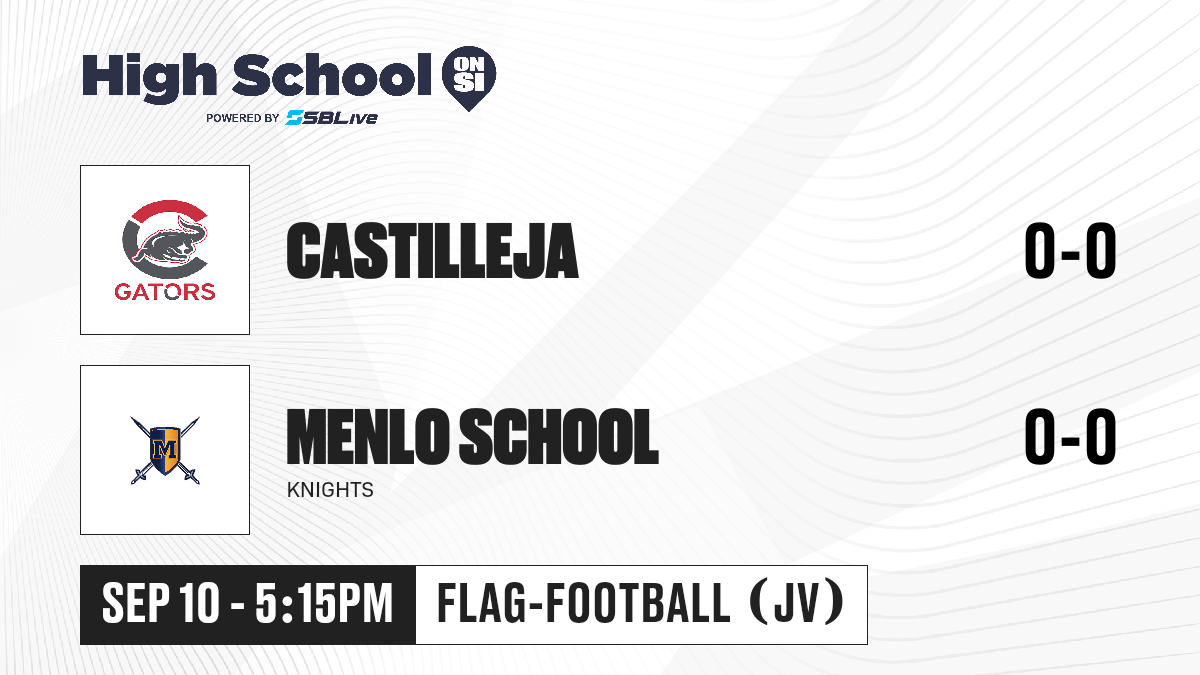 High School ON SI
POWERED BY SBLive

GATORS

CASTILLEJA

0-0

M

MENLO SCHOOL

KNIGHTS

0-0

SEP 10 - 5:15PM

FLAG-FOOTBALL (JV)